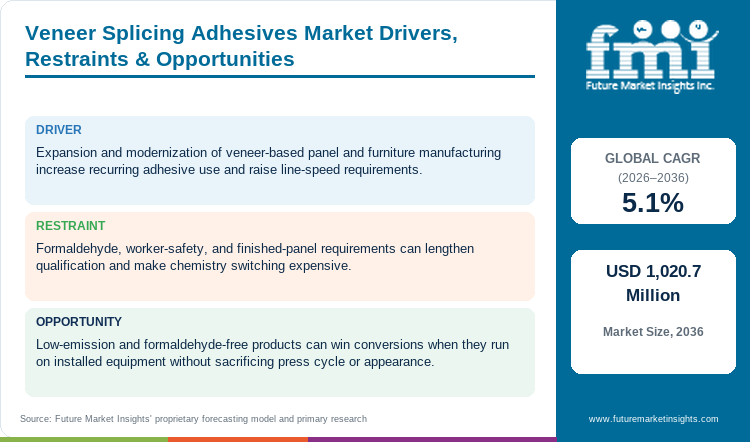 Veneer Splicing Adhesives Market Drivers, Restraints & Opportunities

DRIVER

Expansion and modernization of veneer-based panel and furniture manufacturing increase recurring adhesive use and raise line-speed requirements.

RESTRAINT

Formaldehyde, worker-safety, and finished-panel requirements can lengthen qualification and make chemistry switching expensive.

OPPORTUNITY

Low-emission and formaldehyde-free products can win conversions when they run on installed equipment without sacrificing press cycle or appearance.

Source: Future Market Insights' proprietary forecasting model and primary research

fmi
Future Market Insights Inc.

GLOBAL CAGR
(2026–2036)
5.1%

USD 1,020.7 Million

Market Size, 2036

www.futuremarketinsights.com